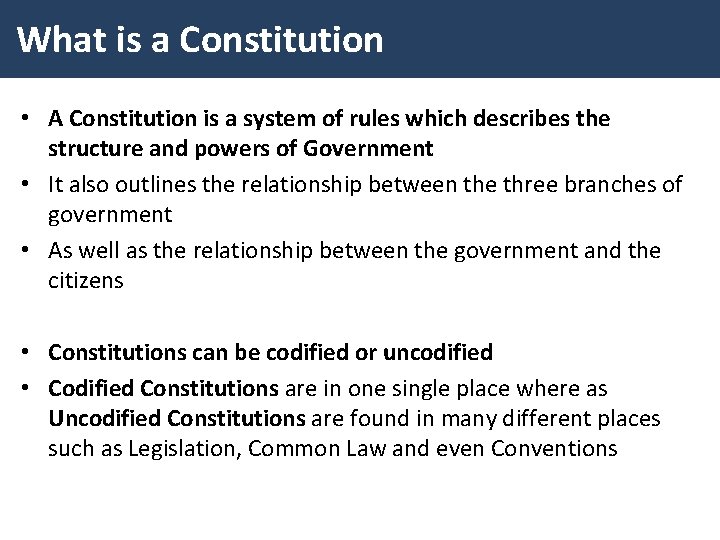 What is a Constitution

• A Constitution is a system of rules which describes the structure and powers of Government
• It also outlines the relationship between the three branches of government
• As well as the relationship between the government and the citizens

• Constitutions can be codified or uncodified
• Codified Constitutions are in one single place where as Uncodified Constitutions are found in many different places such as Legislation, Common Law and even Conventions